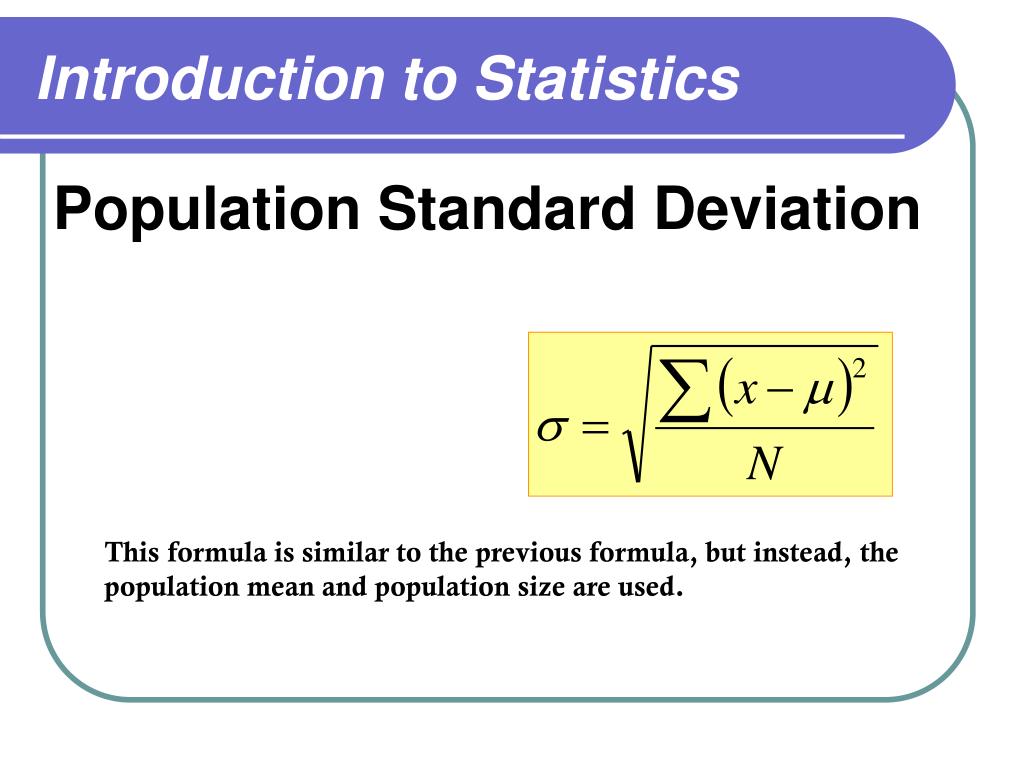 Introduction to Statistics

Population Standard Deviation

$\sigma = \sqrt{\frac{\sum (x - \mu)^2}{N}}$

This formula is similar to the previous formula, but instead, the population mean and population size are used.